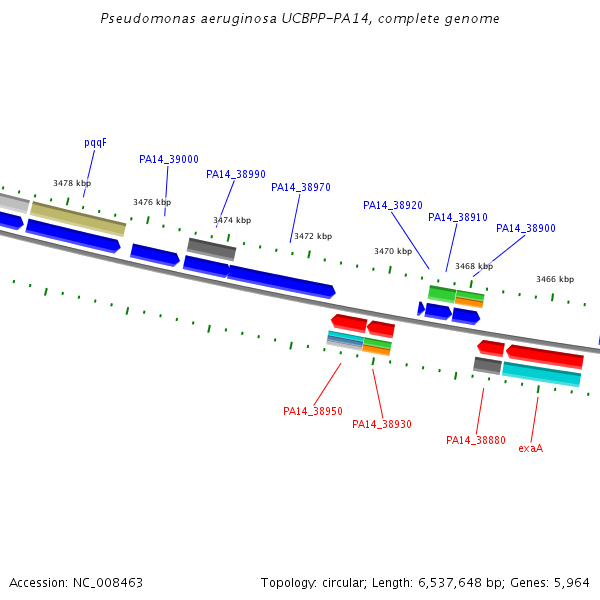 Pseudomonas aeruginosa UCBPP-PA14, complete genome

pqqF

PA14_39000

PA14_38990

PA14_38970

PA14_38920

PA14_38910

PA14_38900

3478 kbp

3476 kbp

3474 kbp

3472 kbp

3470 kbp

3468 kbp

3466 kbp

PA14_38950

PA14_38930

PA14_38880

exaA

Accession: NC_008463

Topology: circular; Length: 6,537,648 bp; Genes: 5,964